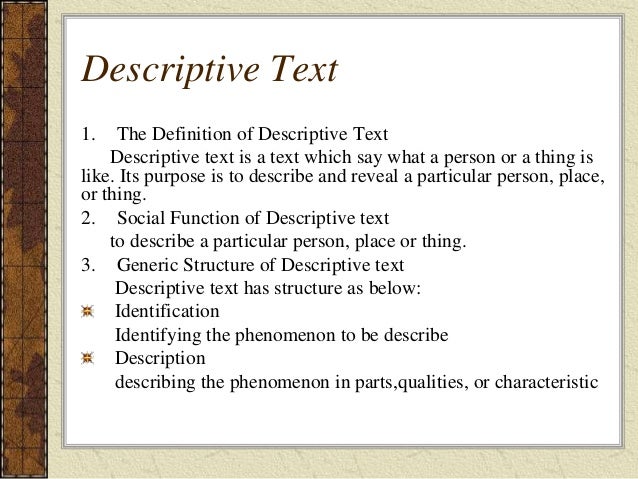 Descriptive Text

1. The Definition of Descriptive Text

Descriptive text is a text which say what a person or a thing is like. Its purpose is to describe and reveal a particular person, place, or thing.

2. Social Function of Descriptive text

to describe a particular person, place or thing.

3. Generic Structure of Descriptive text

Descriptive text has structure as below:

Identification

Identifying the phenomenon to be describe

Description

describing the phenomenon in parts,qualities, or characteristic